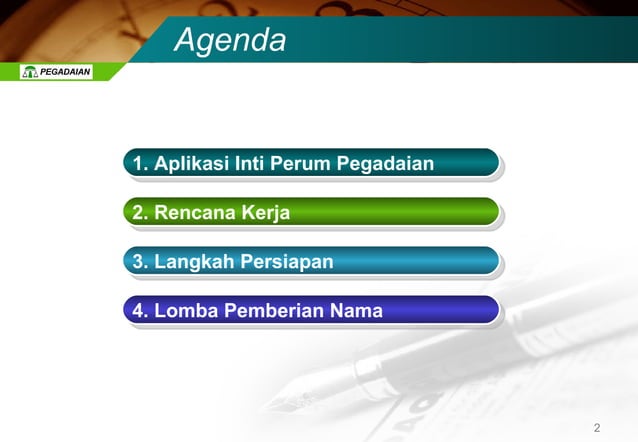 Agenda

PEGADAIAN

1. Aplikasi Inti Perum Pegadaian

2. Rencana Kerja

3. Langkah Persiapan

4. Lomba Pemberian Nama

2